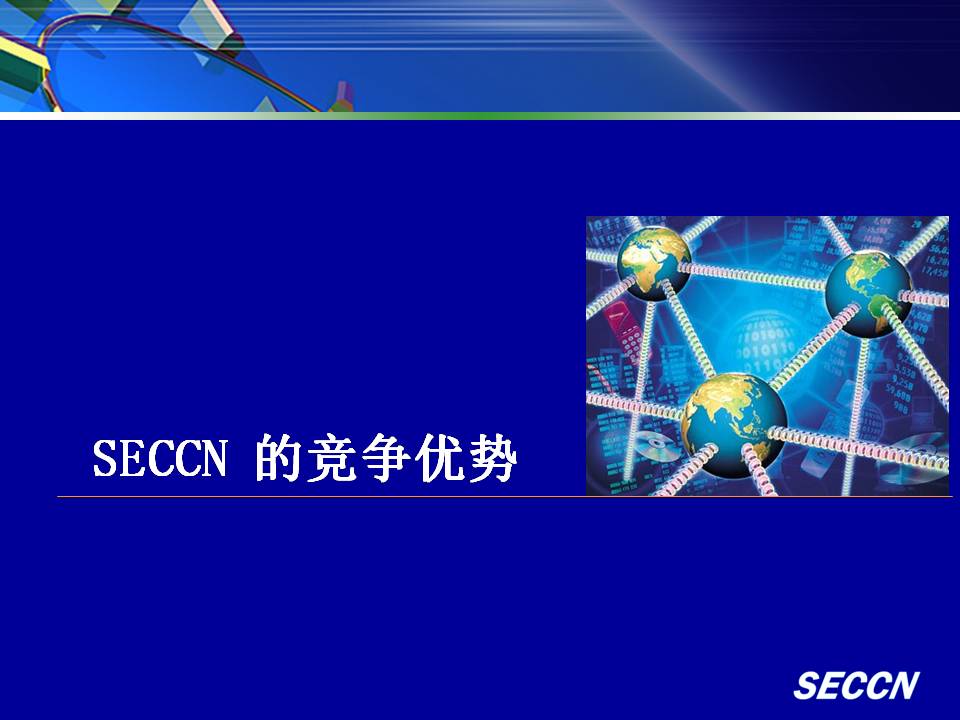 SECCN 的竞争优势

SECCN